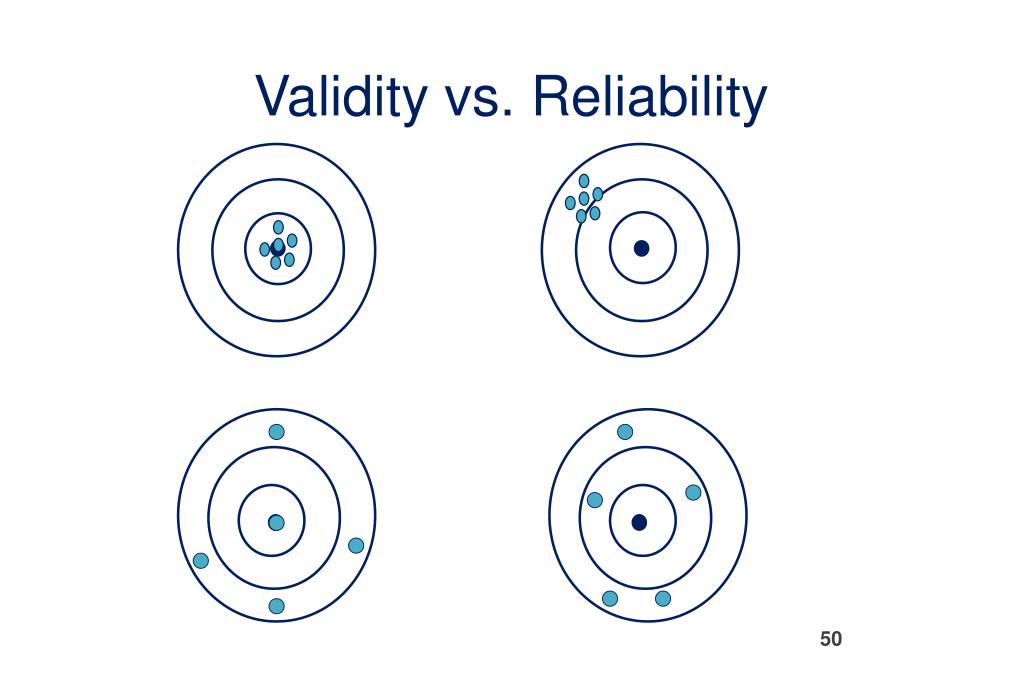 Validity vs. Reliability

50